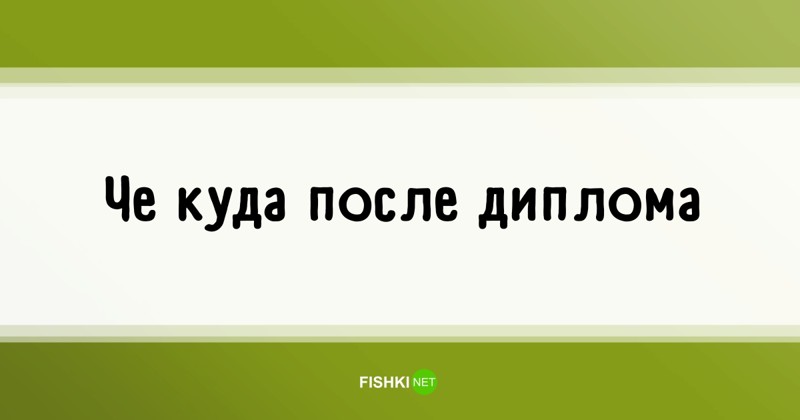 Че куда после диплома

FISHKI NET